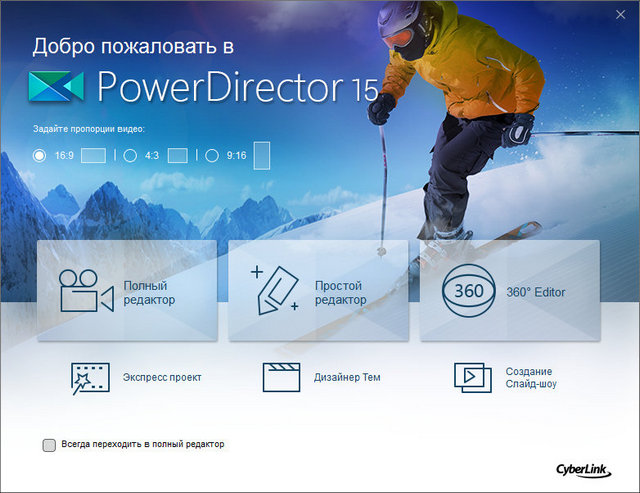 Добро пожаловать в

PowerDirector 15

Задайте пропорции видео:

16:9 | 4:3 | 9:16

Полный редактор

Простой редактор

360 360° Editor

Экспресс проект

Дизайнер Тем

Создание Слайд-шоу

Всегда переходить в полный редактор

CyberLink